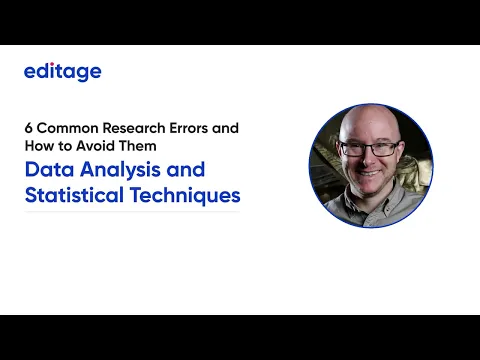 editage

6 Common Research Errors and How to Avoid Them

Data Analysis and Statistical Techniques